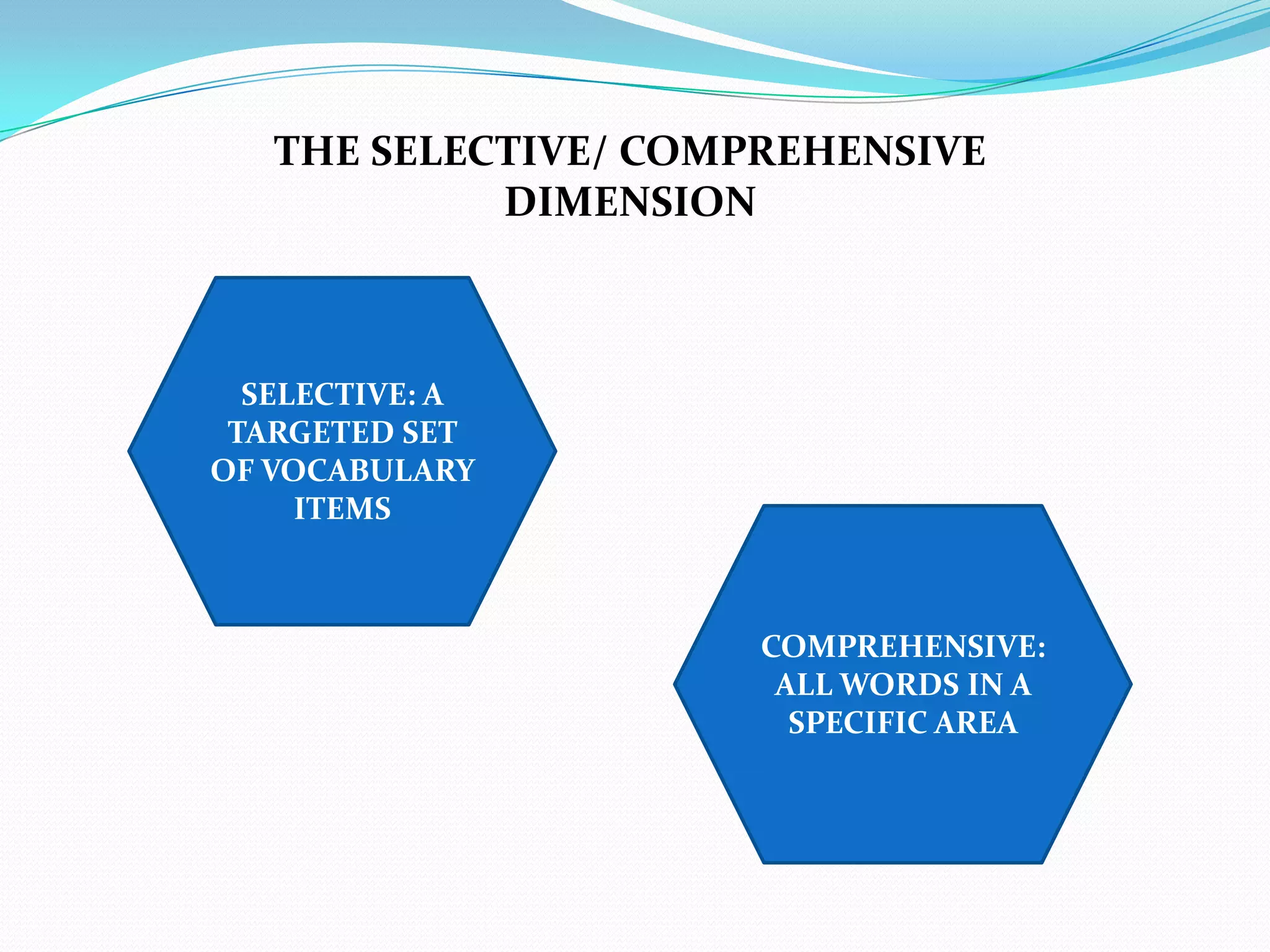 THE SELECTIVE/ COMPREHENSIVE DIMENSION

SELECTIVE: A TARGETED SET OF VOCABULARY ITEMS

COMPREHENSIVE: ALL WORDS IN A SPECIFIC AREA